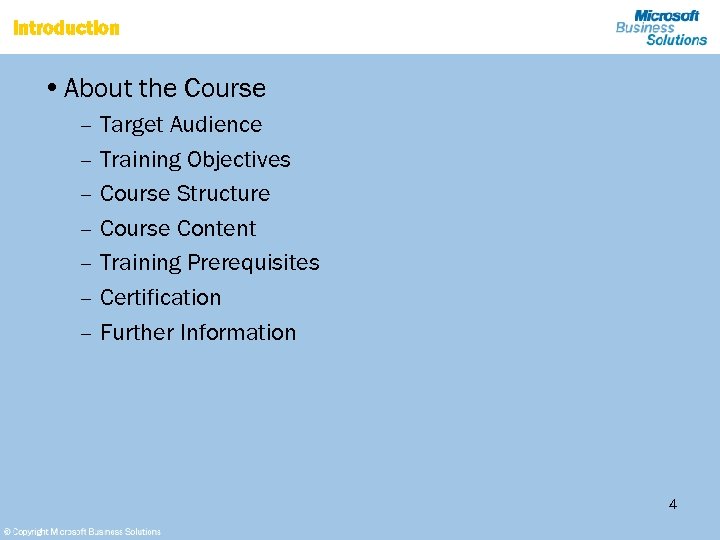 Introduction

Microsoft Business Solutions

• About the Course
– Target Audience
– Training Objectives
– Course Structure
– Course Content
– Training Prerequisites
– Certification
– Further Information

4

© Copyright Microsoft Business Solutions